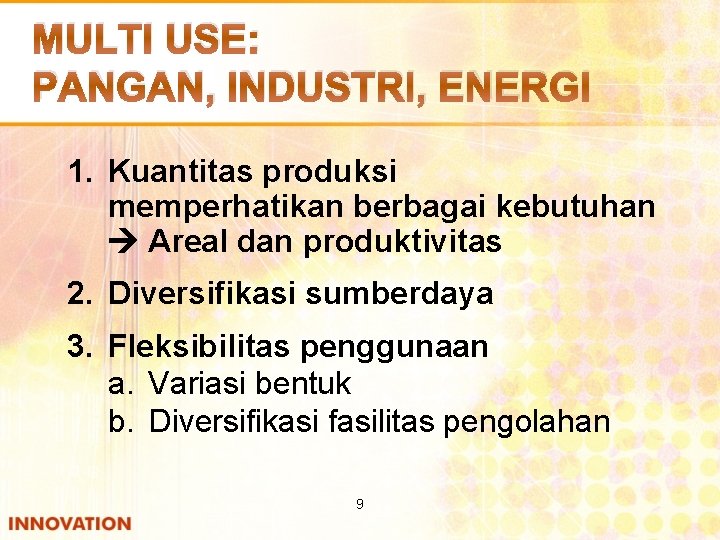 MULTI USE:
PANGAN, INDUSTRI, ENERGI

1. Kuantitas produksi memperhatikan berbagai kebutuhan → Areal dan produktivitas

2. Diversifikasi sumberdaya

3. Fleksibilitas penggunaan
a. Variasi bentuk
b. Diversifikasi fasilitas pengolahan

9

INNOVATION